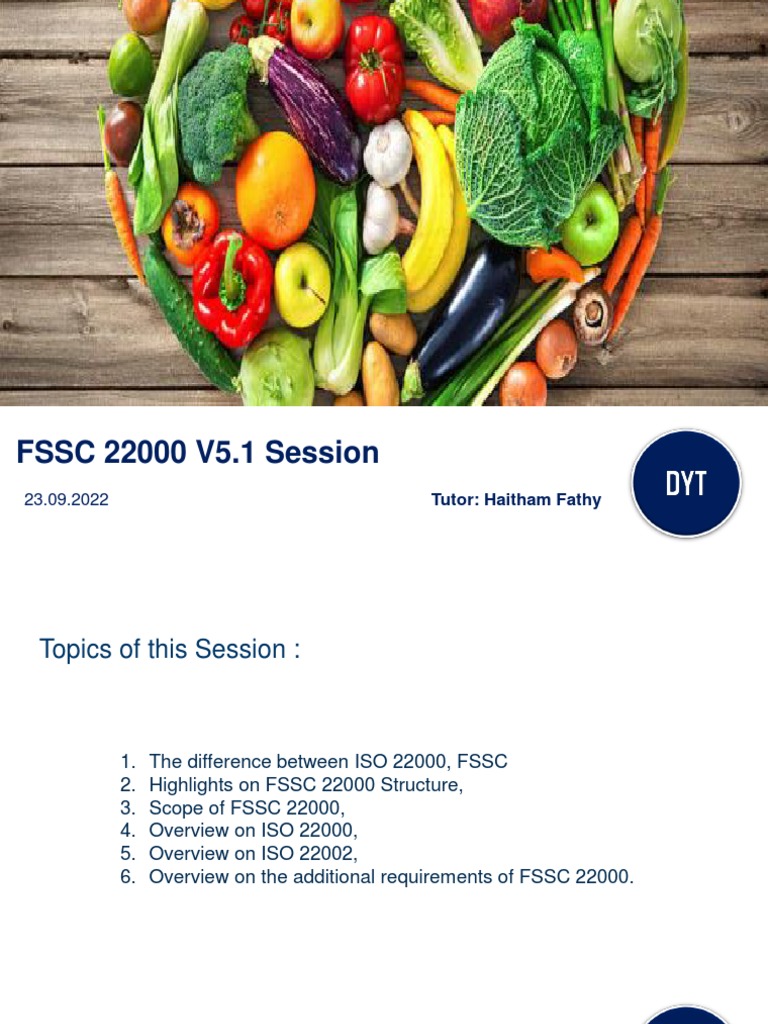 FSSC 22000 V5.1 Session

23.09.2022

Tutor: Haitham Fathy

DYT

Topics of this Session :

1. The difference between ISO 22000, FSSC
2. Highlights on FSSC 22000 Structure,
3. Scope of FSSC 22000,
4. Overview on ISO 22000,
5. Overview on ISO 22002,
6. Overview on the additional requirements of FSSC 22000.